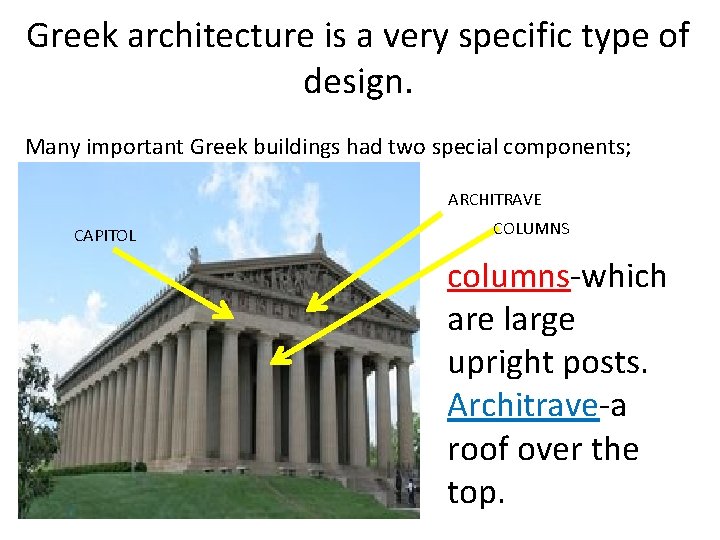 Greek architecture is a very specific type of design.

Many important Greek buildings had two special components;

CAPITOL

ARCHITRAVE

COLUMNS

columns-which are large upright posts. Architrave-a roof over the top.